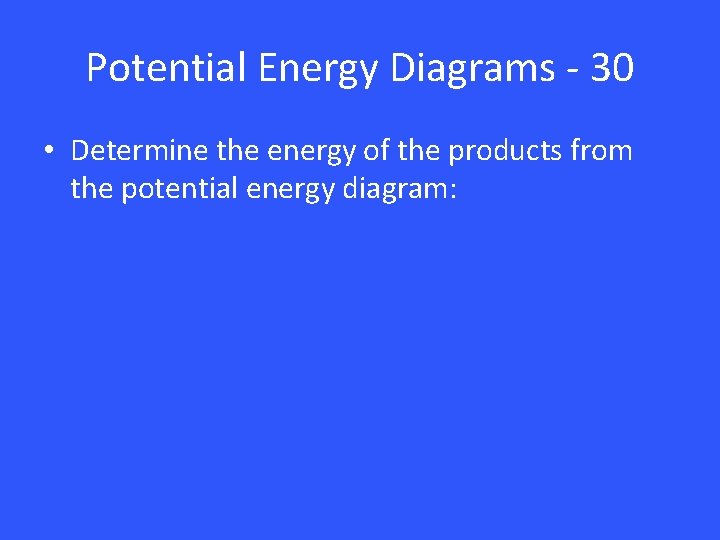 Potential Energy Diagrams - 30

• Determine the energy of the products from the potential energy diagram: